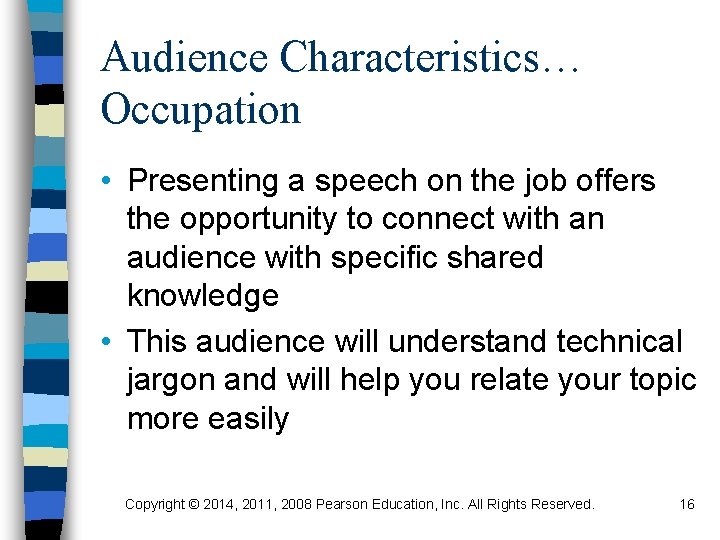 Audience Characteristics… Occupation

• Presenting a speech on the job offers the opportunity to connect with an audience with specific shared knowledge
• This audience will understand technical jargon and will help you relate your topic more easily

Copyright © 2014, 2011, 2008 Pearson Education, Inc. All Rights Reserved. 16